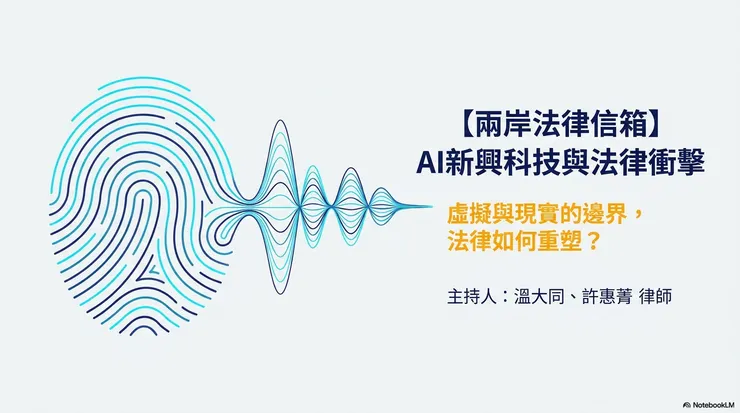 【兩岸法律信箱】
AI新興科技與法律衝擊

虛擬與現實的邊界，
法律如何重塑？

主持人：溫大同、許惠菁 律師

NotebookLM